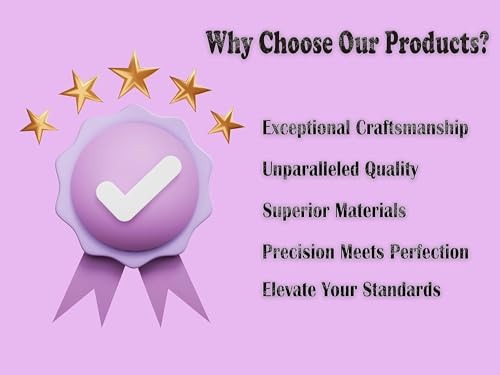 Why Choose Our Products?

Exceptional Craftsmanship

Unparalleled Quality

Superior Materials

Precision Meets Perfection

Elevate Your Standards